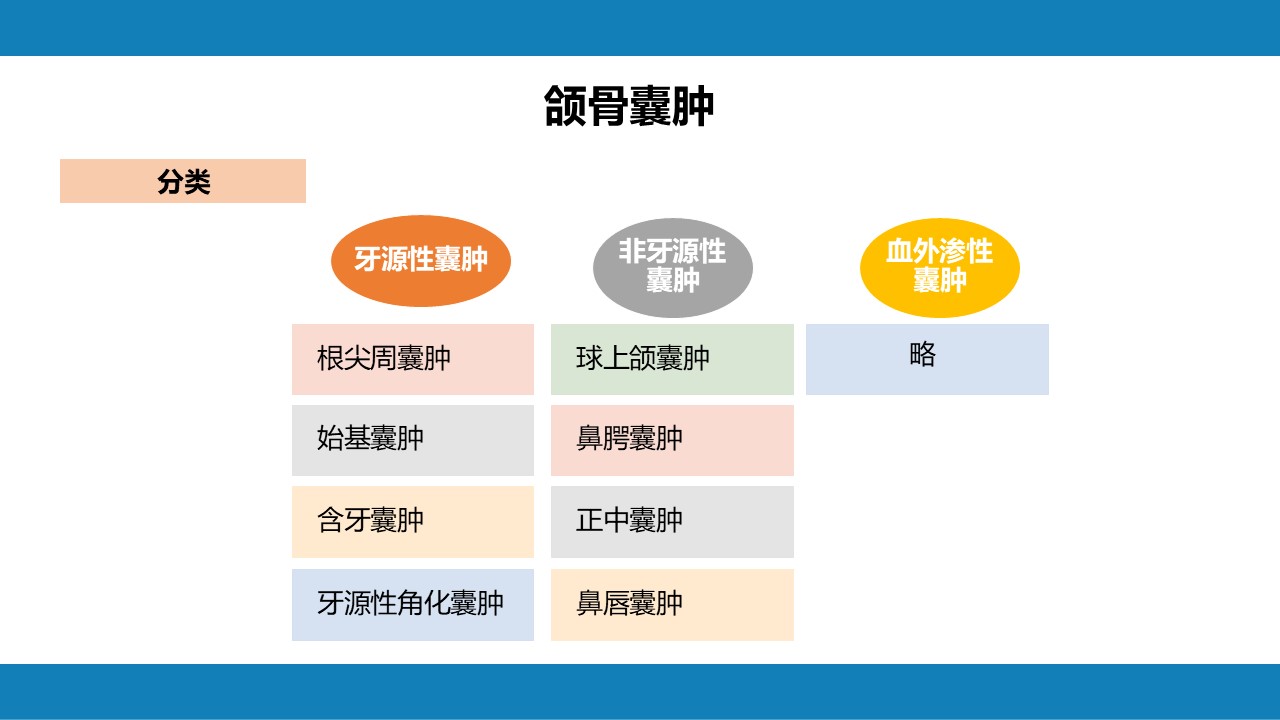 颌骨囊肿

分类

牙源性囊肿

根尖周囊肿

始基囊肿

含牙囊肿

牙源性角化囊肿

非牙源性囊肿

球上颌囊肿

鼻腭囊肿

正中囊肿

鼻唇囊肿

血外渗性囊肿

略